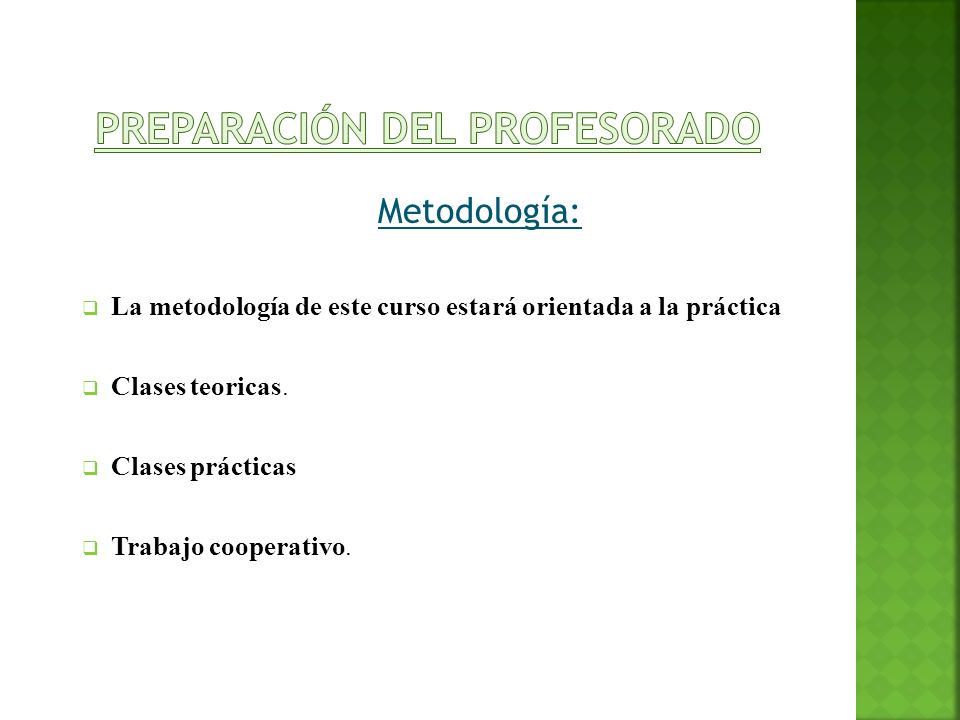 PREPARACIÓN DEL PROFESORADO

Metodología:

La metodología de este curso estará orientada a la práctica

Clases teoricas.

Clases prácticas

Trabajo cooperativo.